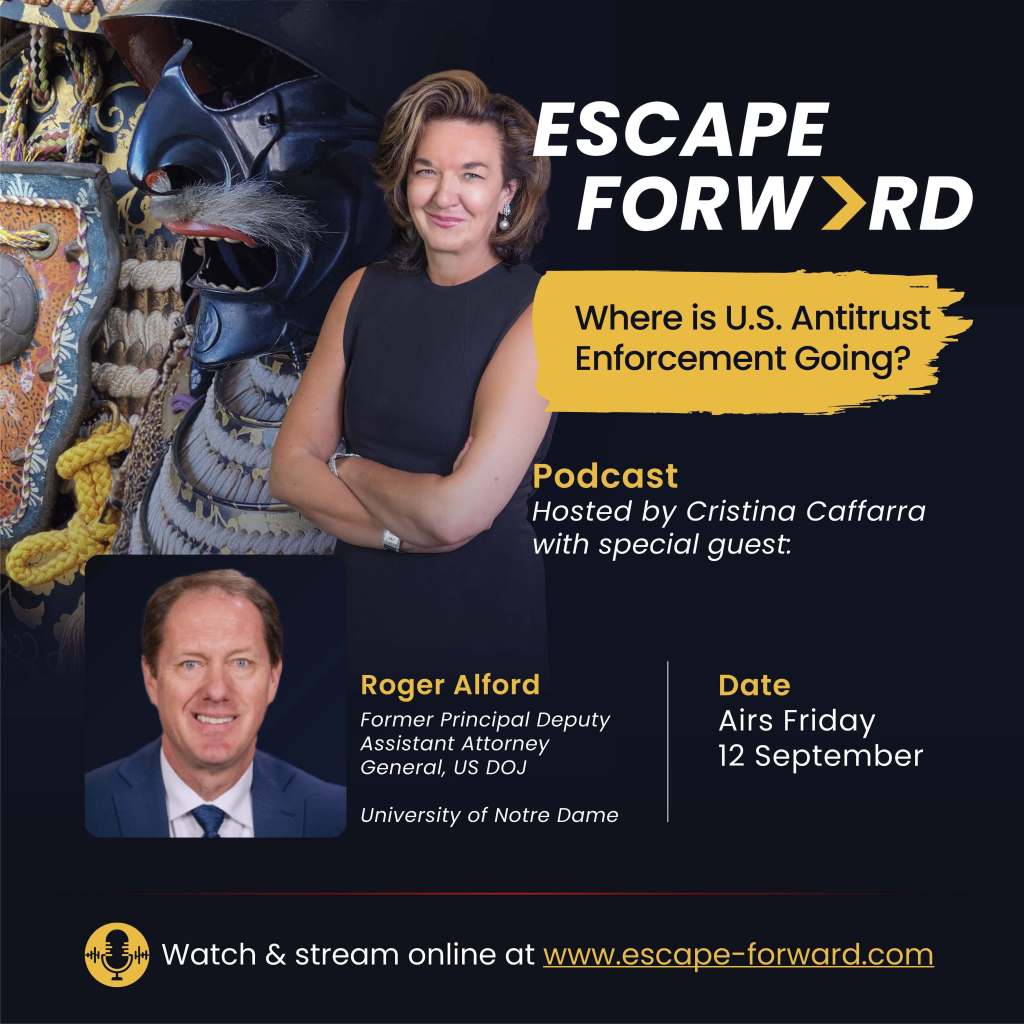 ESCAPE FORW>RD

Where is U.S. Antitrust Enforcement Going?

Podcast
Hosted by Cristina Caffarra with special guest:

Roger Alford
Former Principal Deputy Assistant Attorney General, US DOJ

University of Notre Dame

Date
Airs Friday
12 September

Watch & stream online at www.escape-forward.com